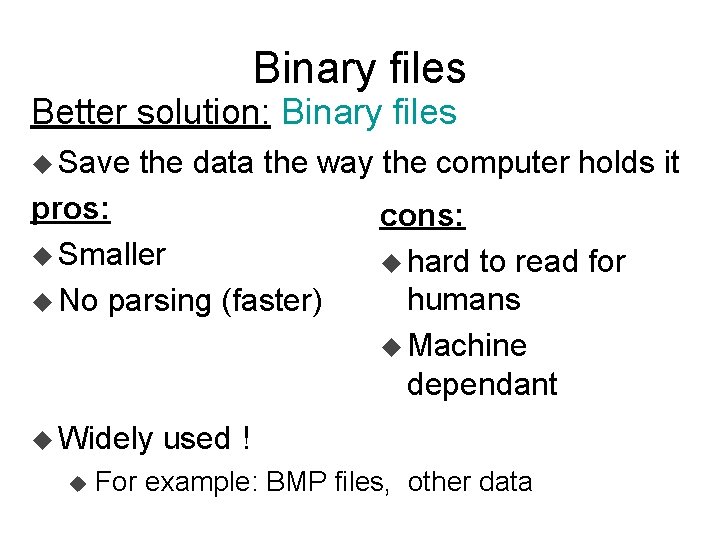 Binary files

Better solution: Binary files

◆ Save the data the way the computer holds it

pros:

◆ Smaller

◆ No parsing (faster)

cons:

◆ hard to read for humans

◆ Machine dependant

◆ Widely used !

◆ For example: BMP files, other data